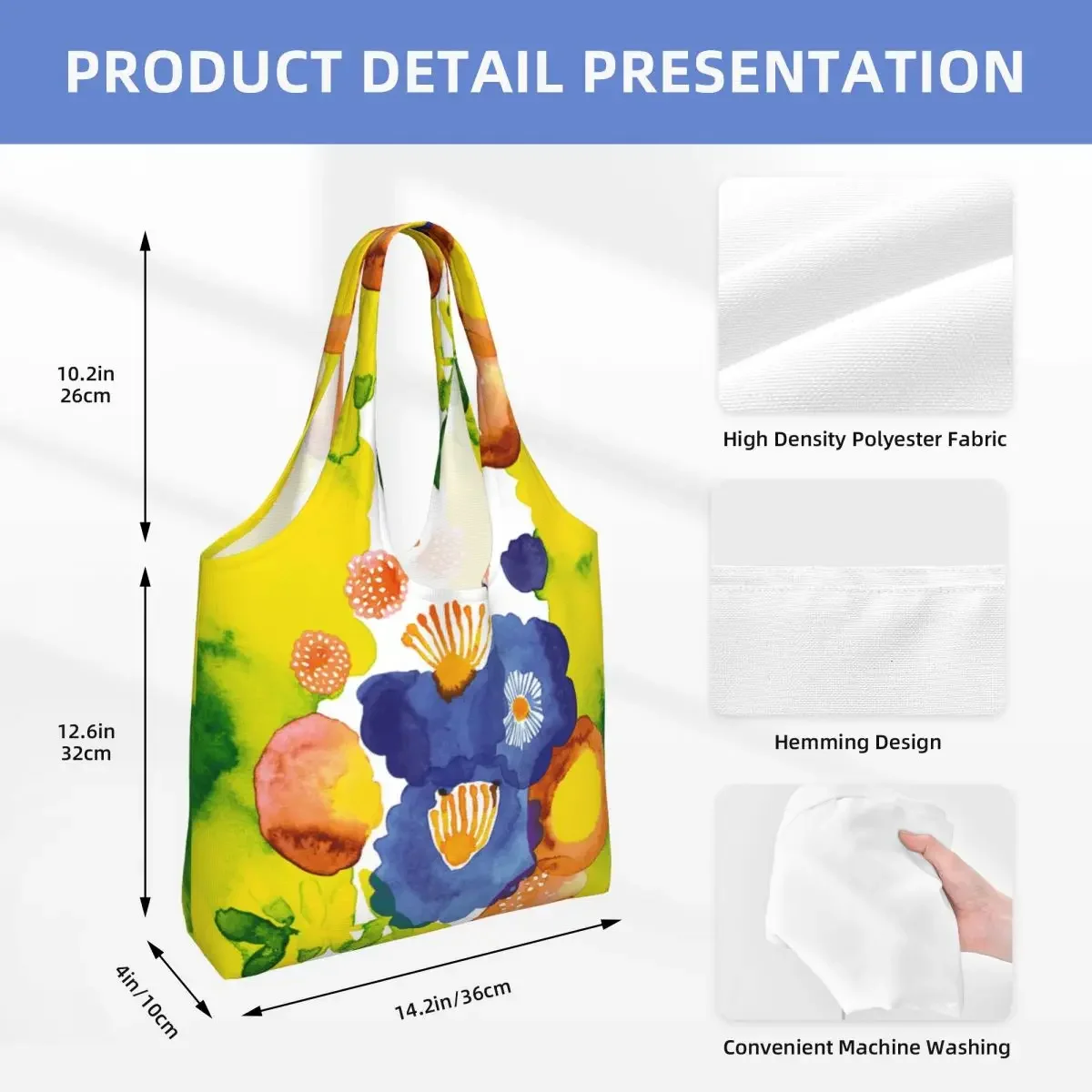 PRODUCT DETAIL PRESENTATION

10.2in
26cm

12.6in
32cm

4in/10cm

14.2in/36cm

High Density Polyester Fabric

Hemming Design

Convenient Machine Washing